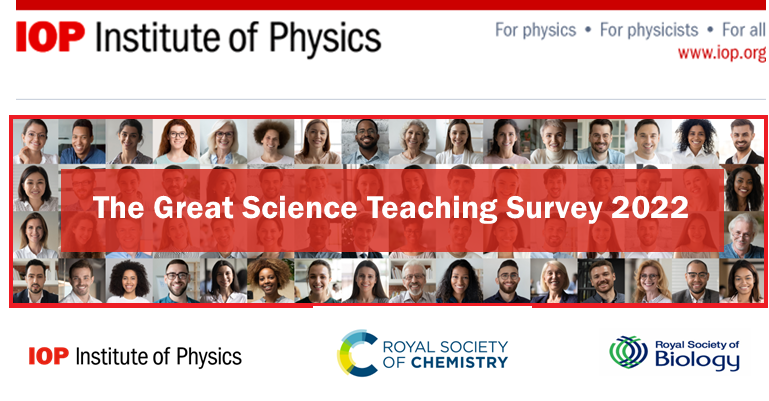 IOP Institute of Physics

For physics • For physicists • For all
www.iop.org

The Great Science Teaching Survey 2022

IOP Institute of Physics

ROYAL SOCIETY OF CHEMISTRY

Royal Society of Biology